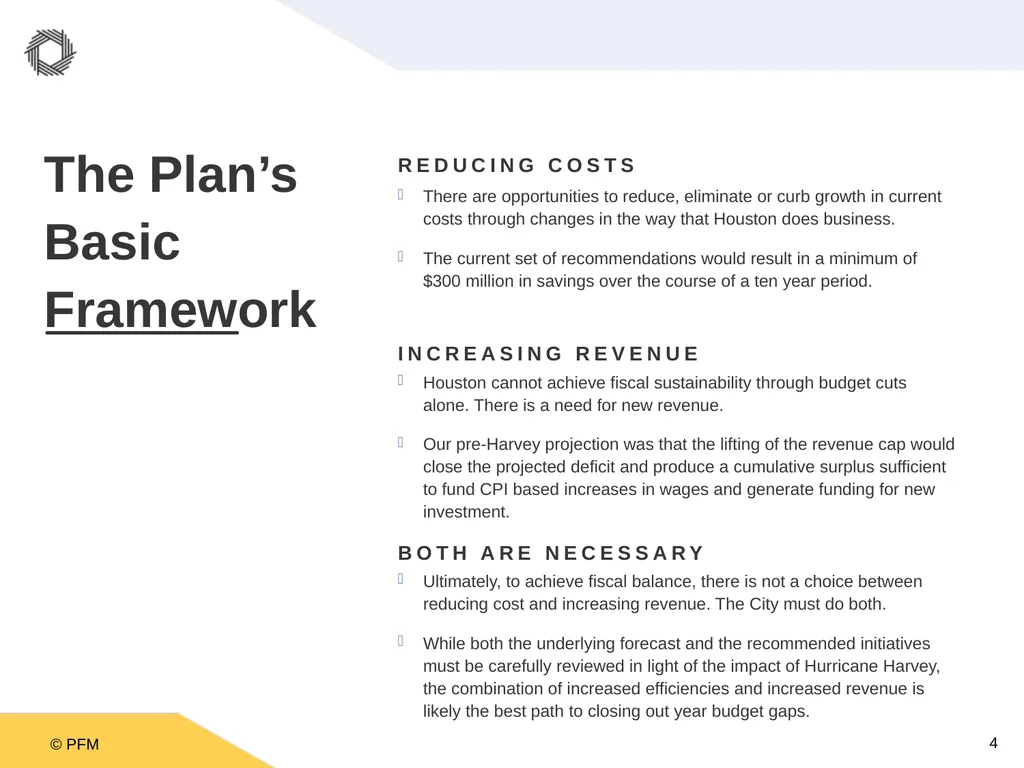 The Plan's Basic Framework

REDUCING COSTS

There are opportunities to reduce, eliminate or curb growth in current costs through changes in the way that Houston does business.

The current set of recommendations would result in a minimum of $300 million in savings over the course of a ten year period.

INCREASING REVENUE

Houston cannot achieve fiscal sustainability through budget cuts alone. There is a need for new revenue.

Our pre-Harvey projection was that the lifting of the revenue cap would close the projected deficit and produce a cumulative surplus sufficient to fund CPI based increases in wages and generate funding for new investment.

BOTH ARE NECESSARY

Ultimately, to achieve fiscal balance, there is not a choice between reducing cost and increasing revenue. The City must do both.

While both the underlying forecast and the recommended initiatives must be carefully reviewed in light of the impact of Hurricane Harvey, the combination of increased efficiencies and increased revenue is likely the best path to closing out year budget gaps.

© PFM

4